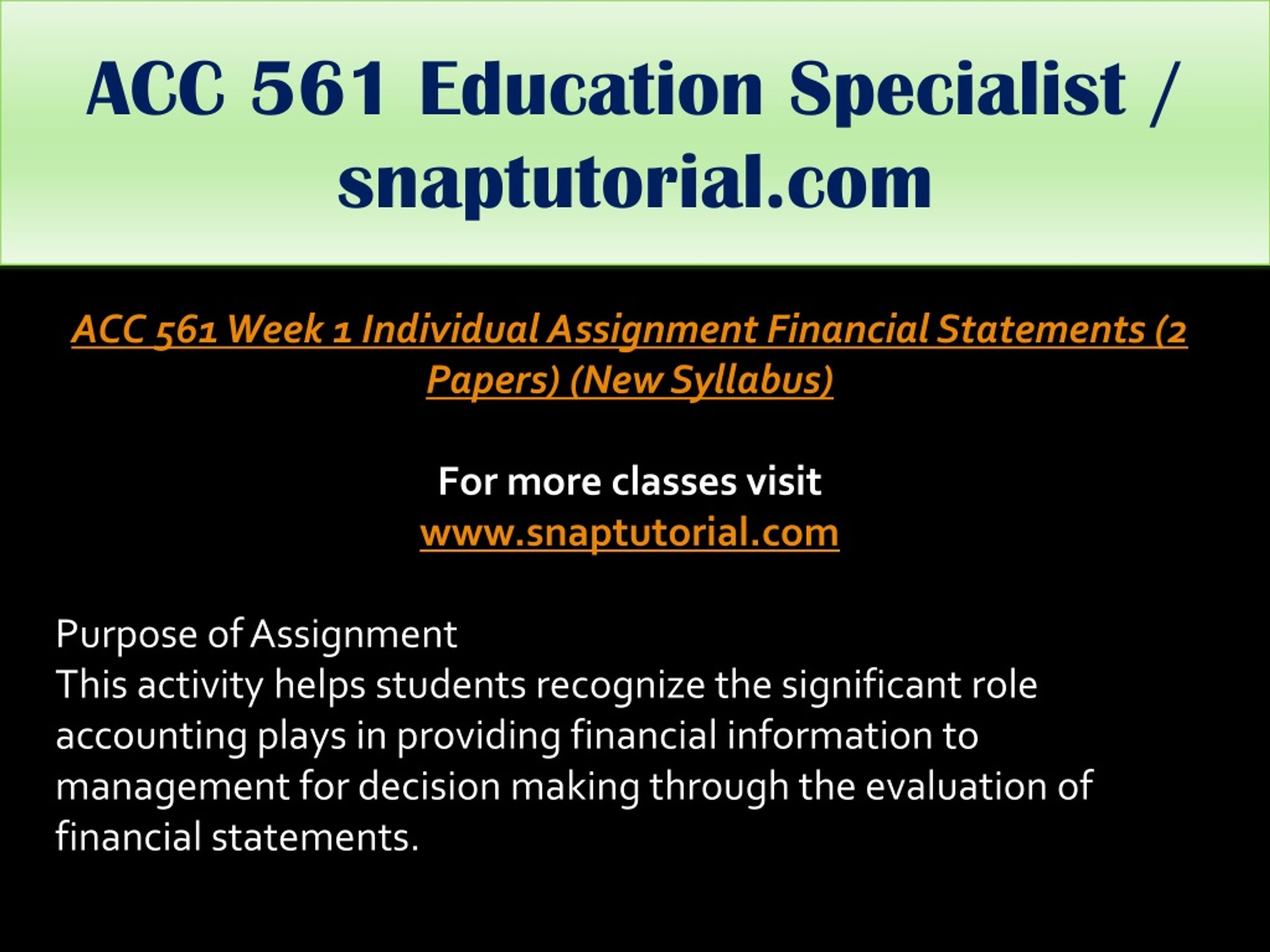 ACC 561 Education Specialist / snaptutorial.com

ACC 561 Week 1 Individual Assignment Financial Statements (2 Papers) (New Syllabus)

For more classes visit
www.snaptutorial.com

Purpose of Assignment
This activity helps students recognize the significant role accounting plays in providing financial information to management for decision making through the evaluation of financial statements.